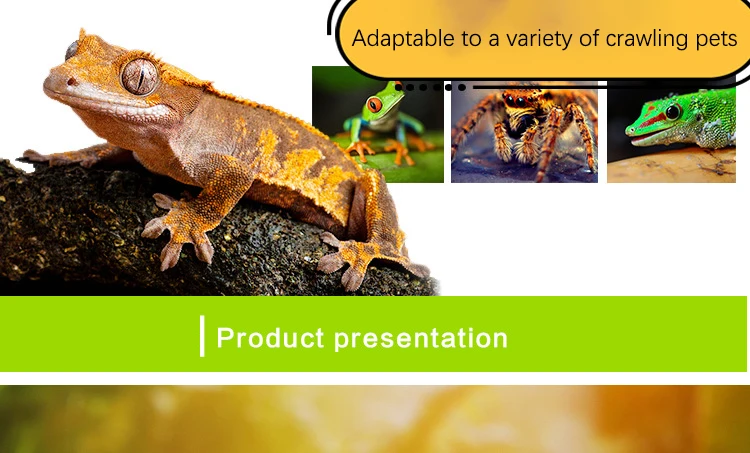 Adaptable to a variety of crawling pets

Product presentation